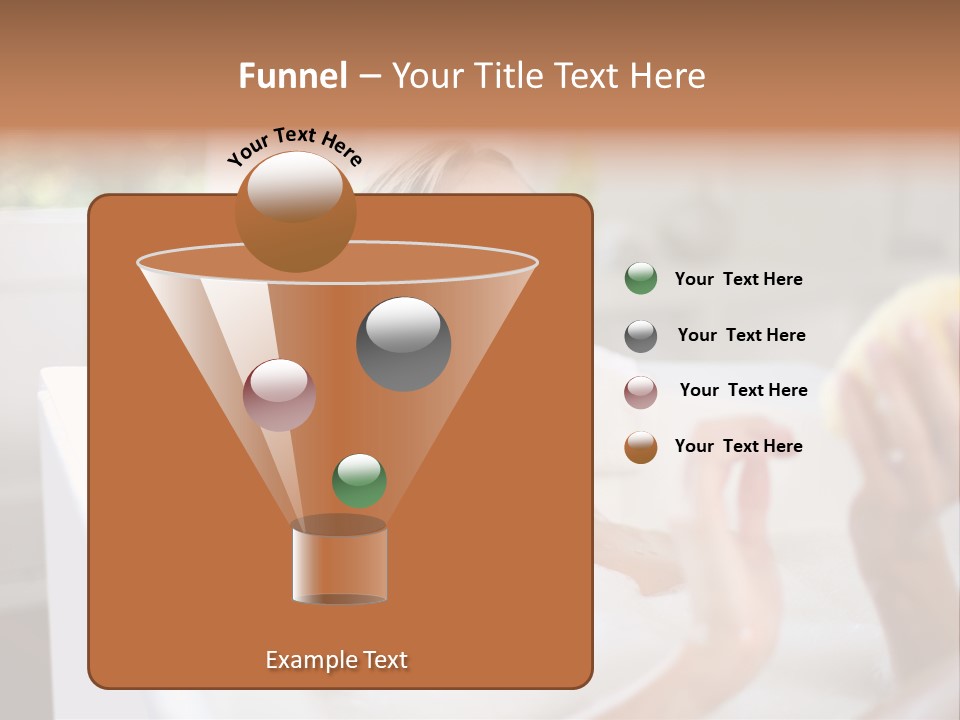 Funnel – Your Title Text Here

Your Text Here

Your Text Here

Your Text Here

Your Text Here

Your Text Here

Example Text